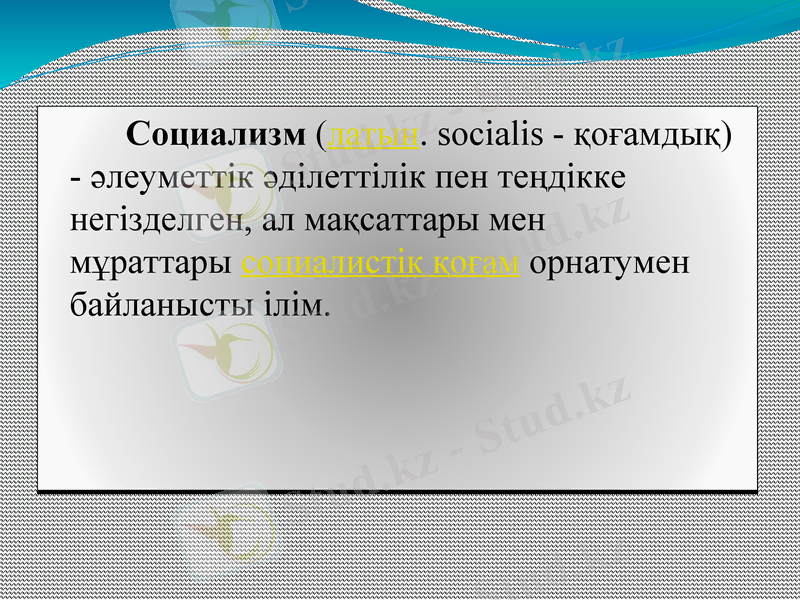 Социализм (латын. socialis - қоғамдық) - әлеуметтік әділеттілік пен теңдікке негізделген, ал мақсаттары мен мұраттары социалистік қоғам орнатумен байланысты ілім.

Stud.kz - Stud.kz